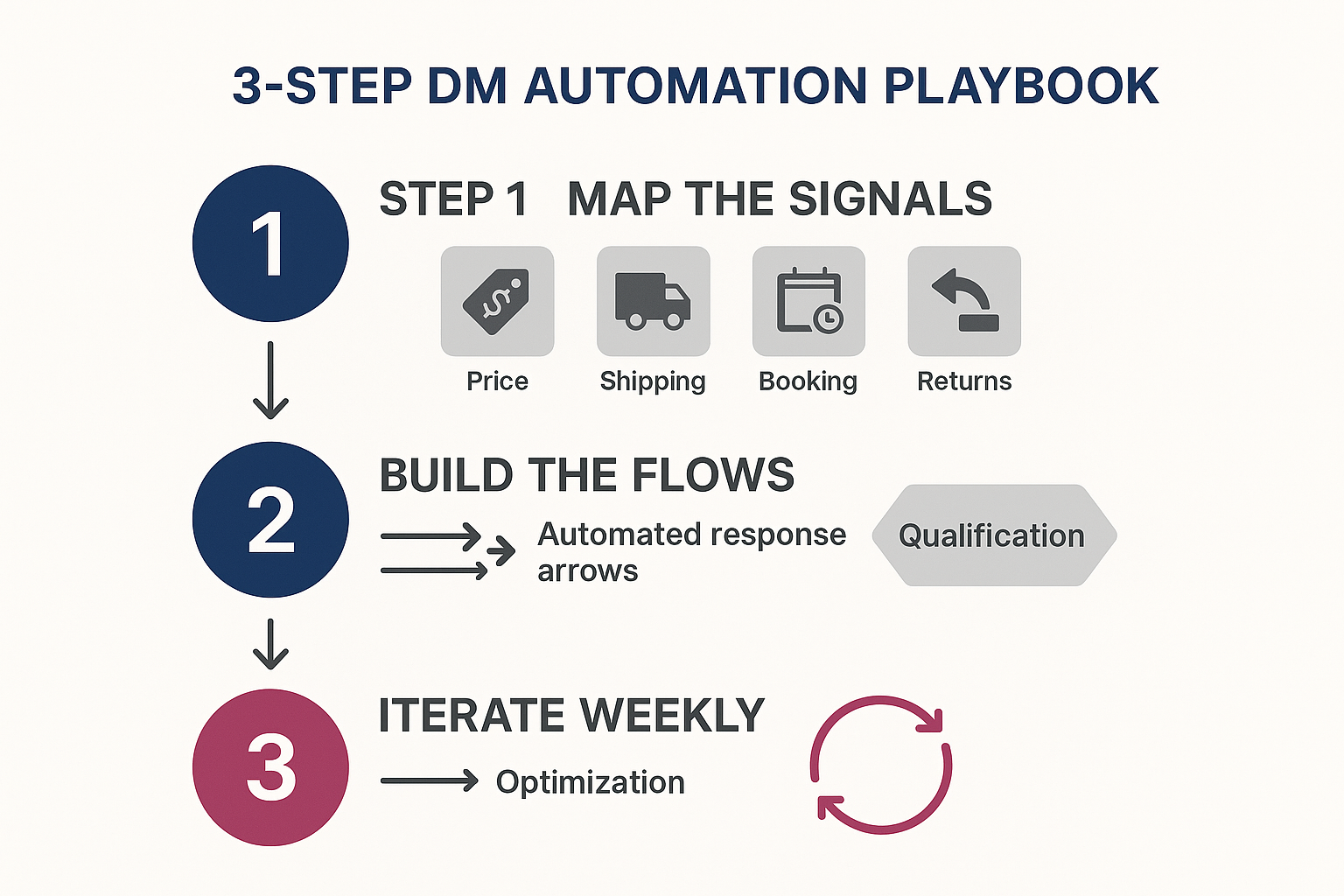 3-STEP DM AUTOMATION PLAYBOOK

1

STEP 1 MAP THE SIGNALS

Price

Shipping

Booking

Returns

2

BUILD THE FLOWS

Automated response arrows

Qualification

3

ITERATE WEEKLY

Optimization